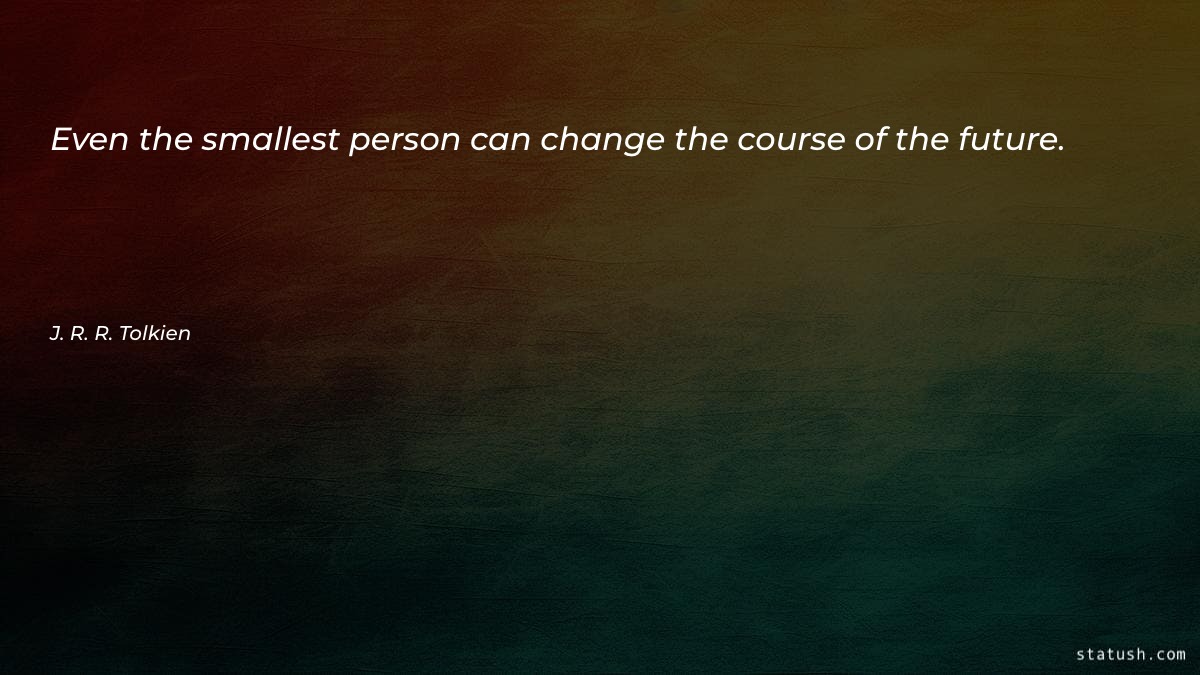 Even the smallest person can change the course of the future.

J. R. R. Tolkien

statush.com